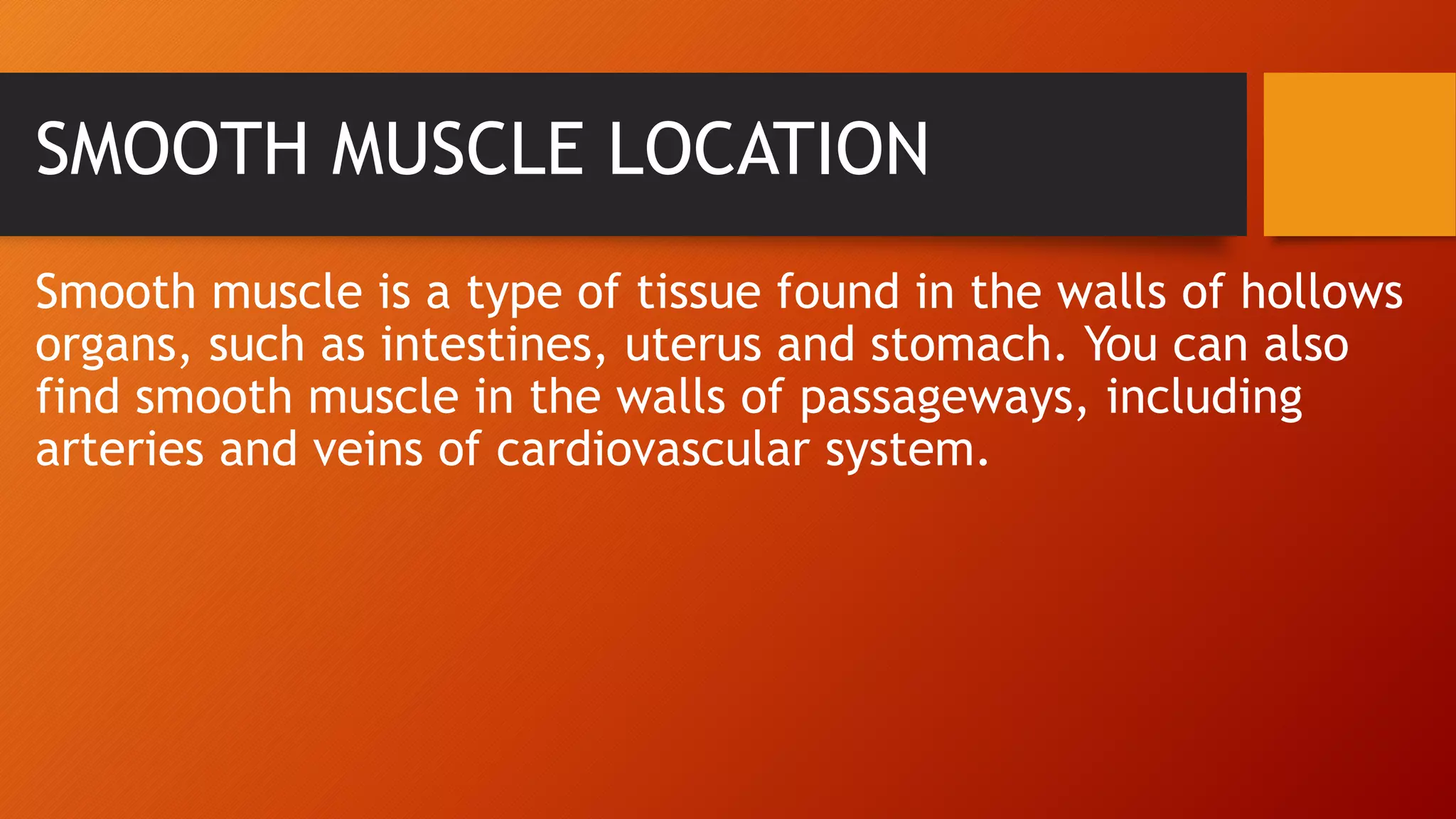 SMOOTH MUSCLE LOCATION

Smooth muscle is a type of tissue found in the walls of hollows organs, such as intestines, uterus and stomach. You can also find smooth muscle in the walls of passageways, including arteries and veins of cardiovascular system.